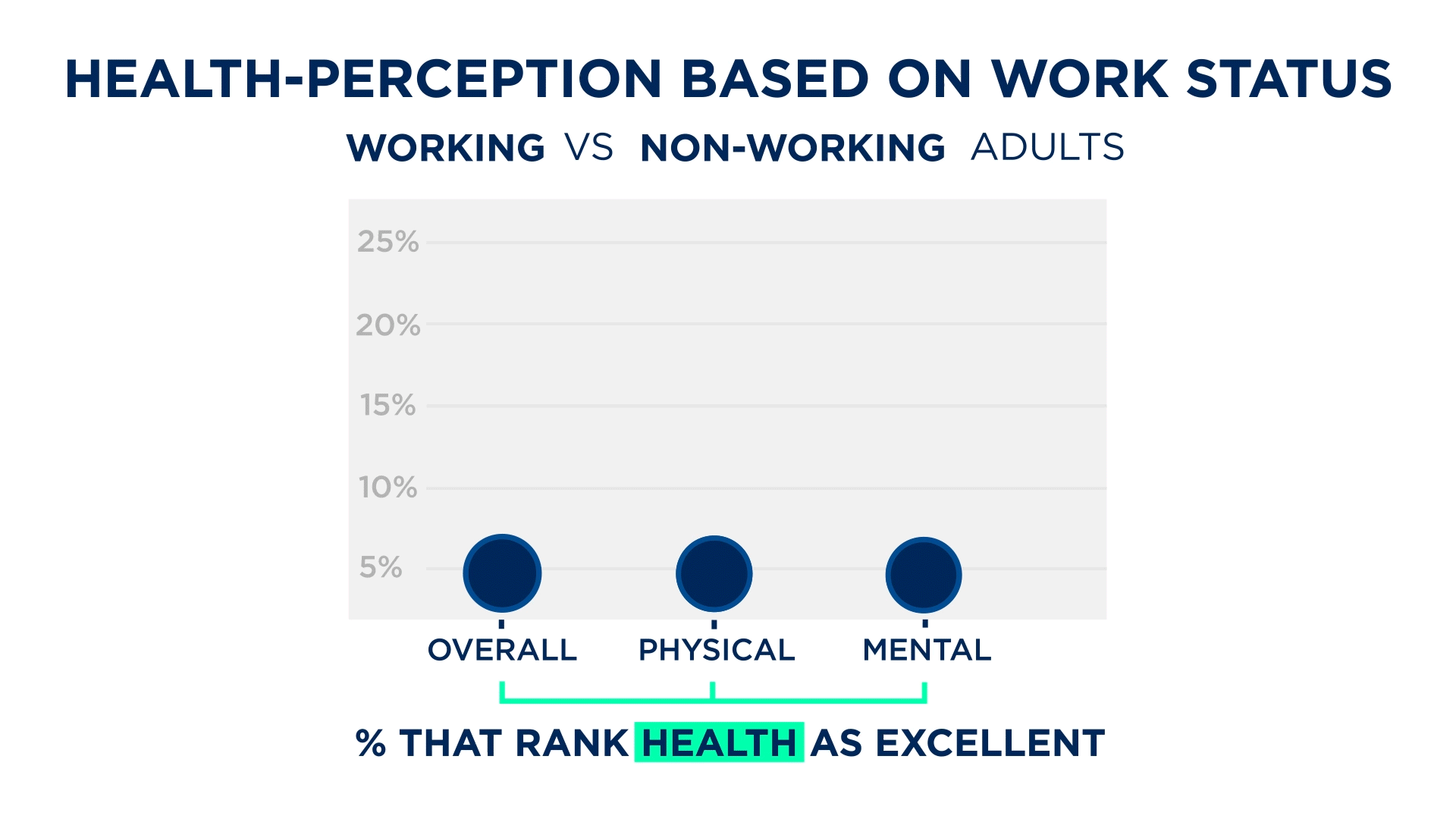 HEALTH-PERCEPTION BASED ON WORK STATUS

WORKING VS NON-WORKING ADULTS

25%
20%
15%
10%
5%

OVERALL PHYSICAL MENTAL

% THAT RANK HEALTH AS EXCELLENT